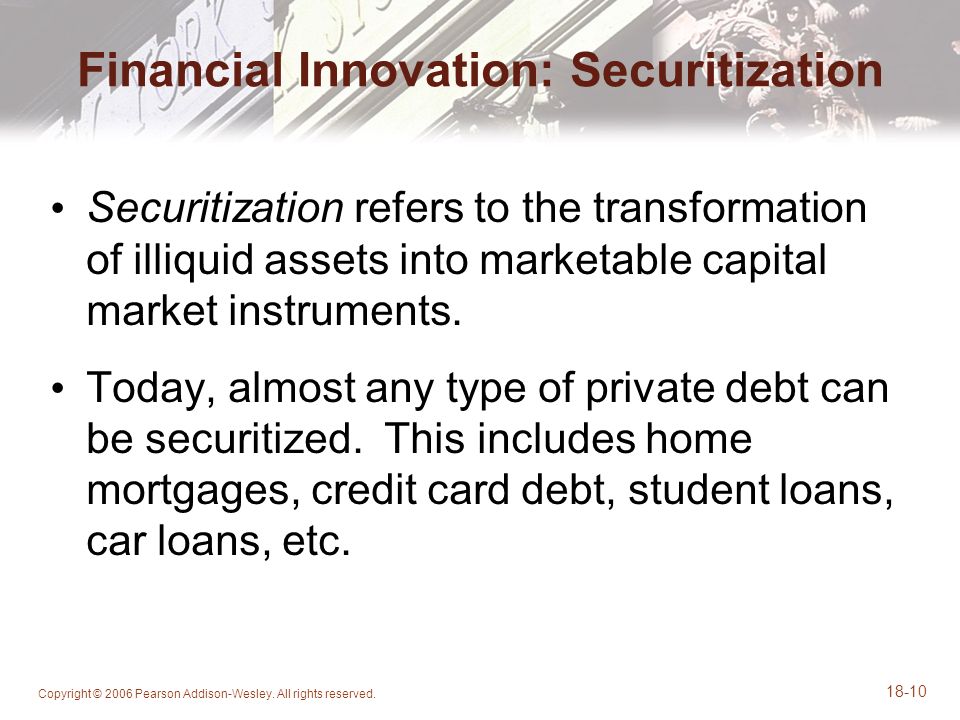 Financial Innovation: Securitization

• Securitization refers to the transformation of illiquid assets into marketable capital market instruments.

• Today, almost any type of private debt can be securitized. This includes home mortgages, credit card debt, student loans, car loans, etc.

Copyright © 2006 Pearson Addison-Wesley. All rights reserved.

18-10